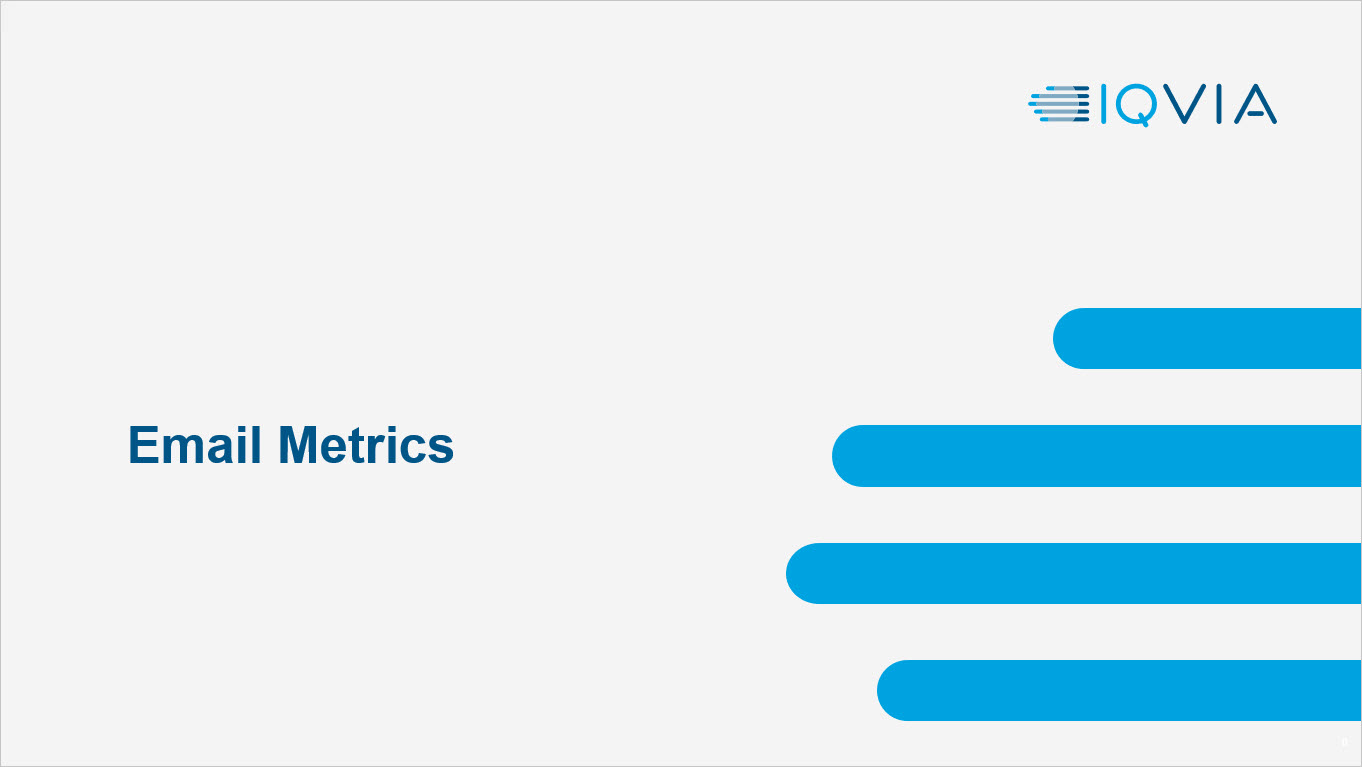 IQVIA

Email Metrics

0